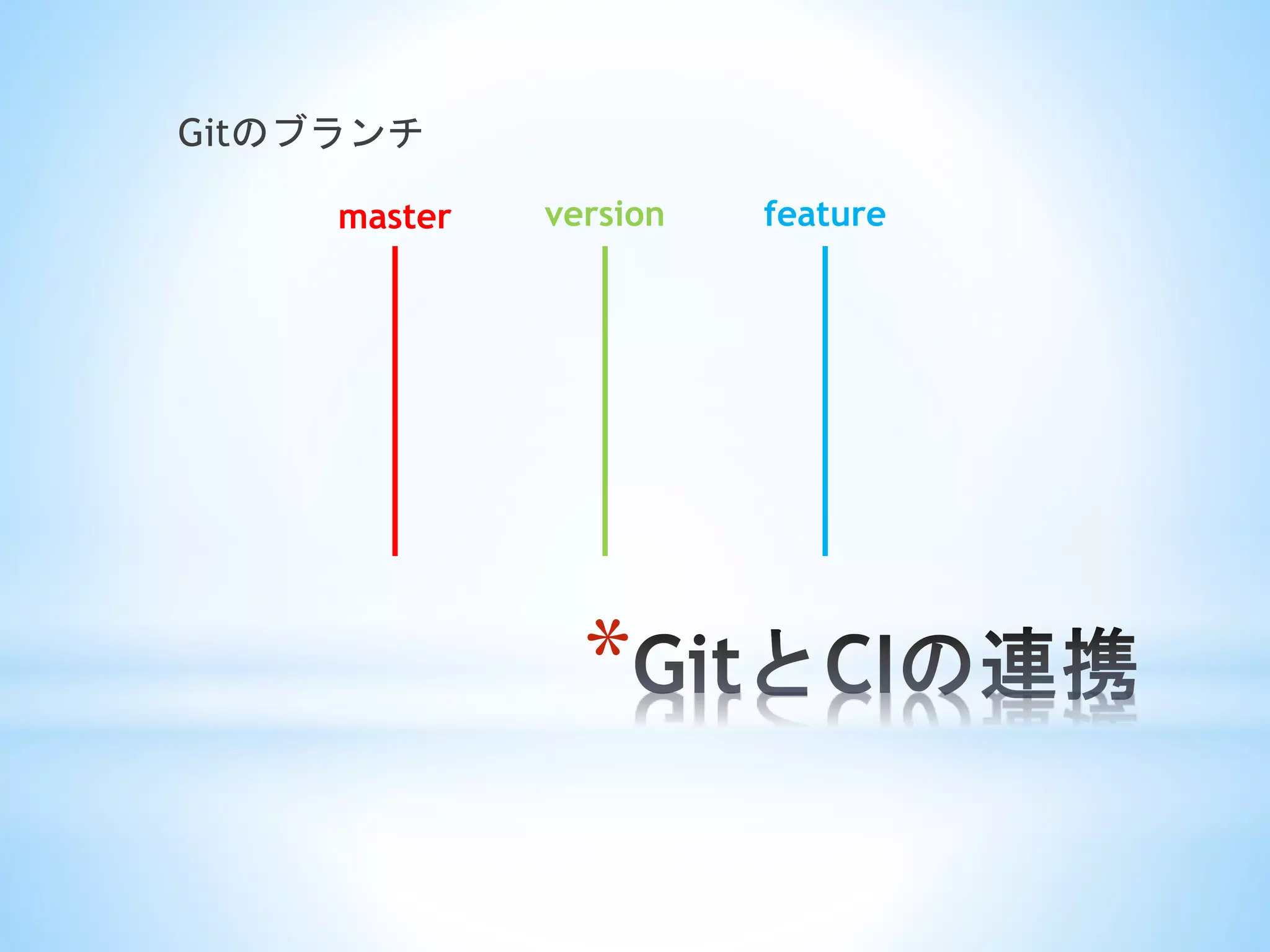 Gitのブランチ

master

version

feature

*GitとCIの連携